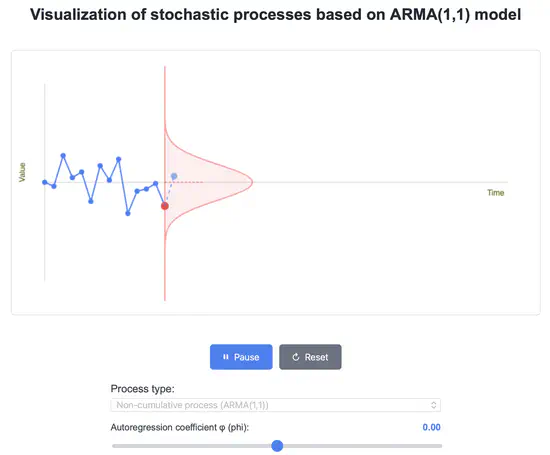 Visualization of stochastic processes based on ARMA(1,1) model

Value

Time

Pause

Reset

Process type:

Non-cumulative process (ARMA(1,1))

Autoregression coefficient φ (phi):

0.00